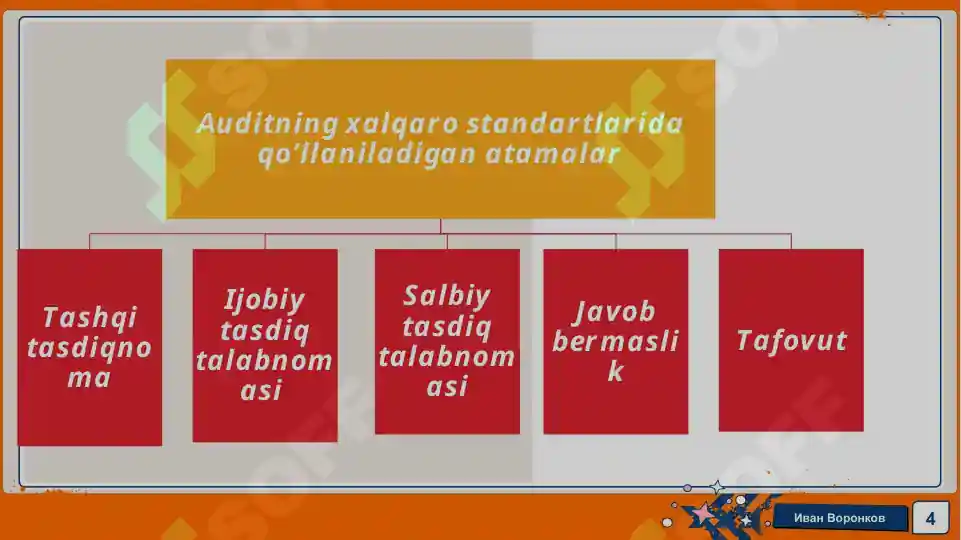 Auditning xalqaro standartlarida qo'llaniladigan atamalar

Tashqi tasdiqnoma

Ijobiy tasdiq talabnomasi

Salbiy tasdiq talabnomasi

Javob bermaslik

Tafovut

Иван Воронков

4